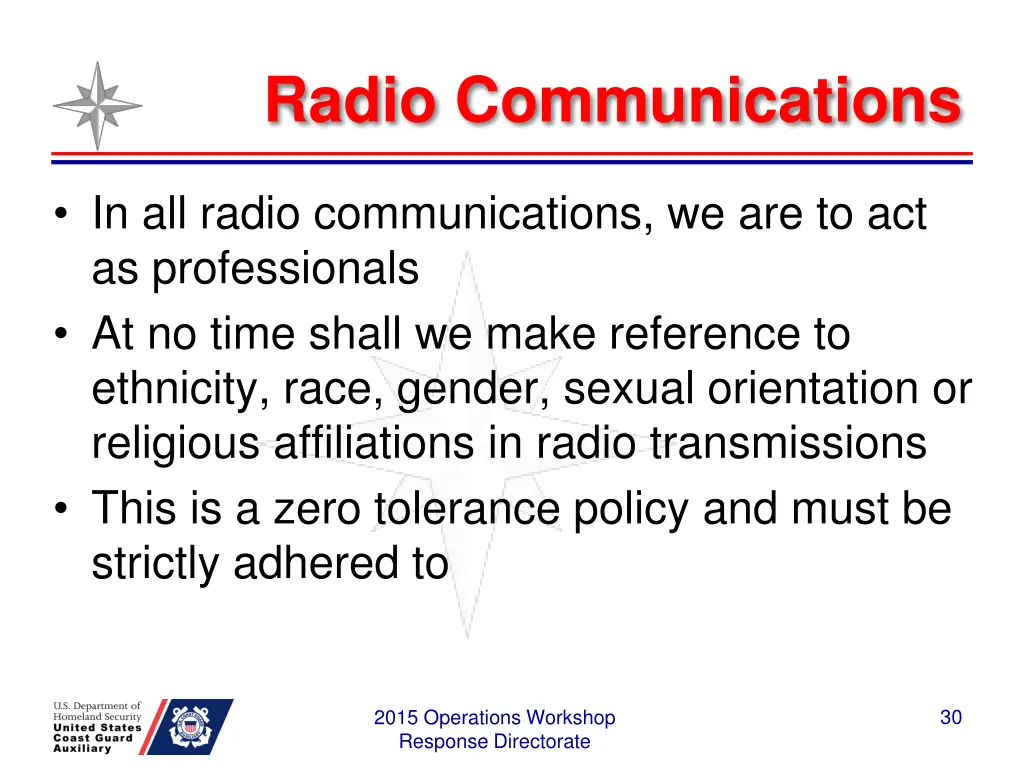 Radio Communications

• In all radio communications, we are to act as professionals
• At no time shall we make reference to ethnicity, race, gender, sexual orientation or religious affiliations in radio transmissions
• This is a zero tolerance policy and must be strictly adhered to

U.S. Department of Homeland Security
United States Coast Guard Auxiliary

2015 Operations Workshop
Response Directorate

30